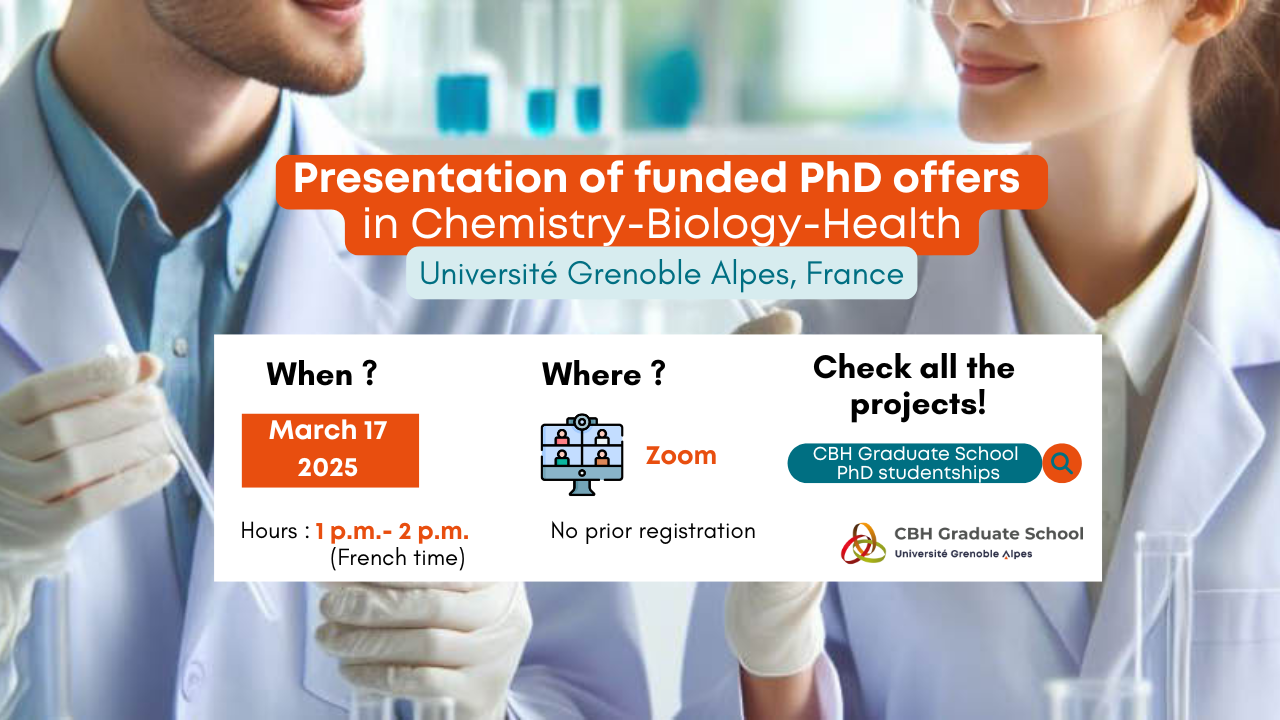 Presentation of funded PhD offers in Chemistry-Biology-Health

Université Grenoble Alpes, France

When ?

March 17 2025

Hours : 1 p.m.- 2 p.m. (French time)

Where ?

Zoom

No prior registration

Check all the projects!

CBH Graduate School PhD studentships

CBH Graduate School
Université Grenoble Alpes